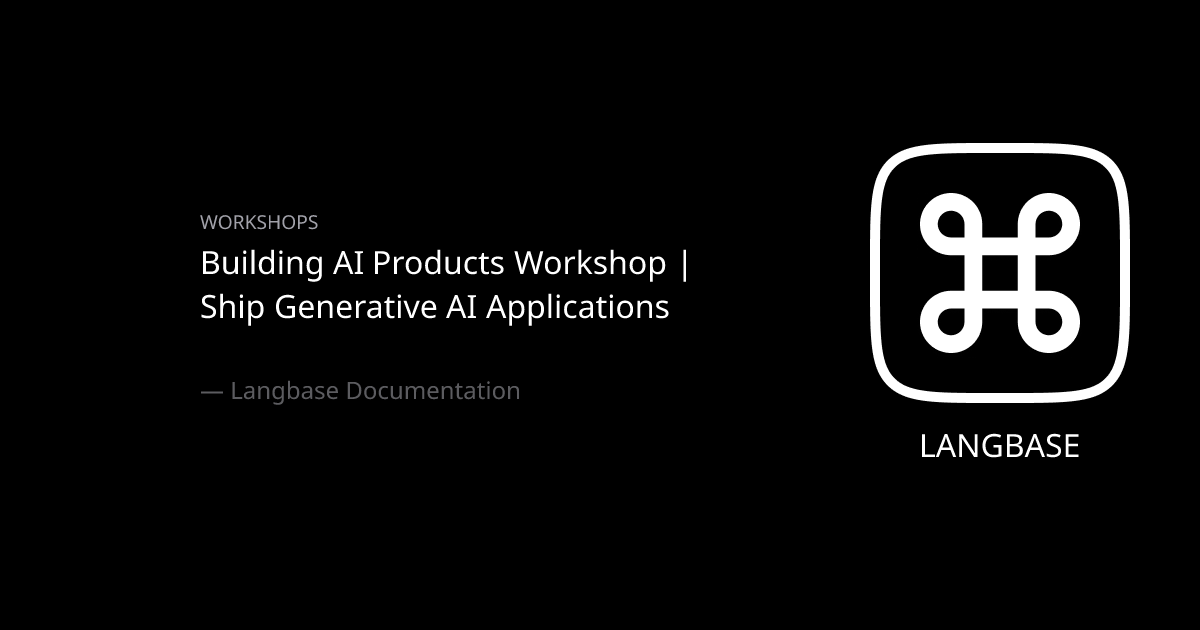 WORKSHOPS

Building AI Products Workshop | Ship Generative AI Applications

— Langbase Documentation

LANGBASE